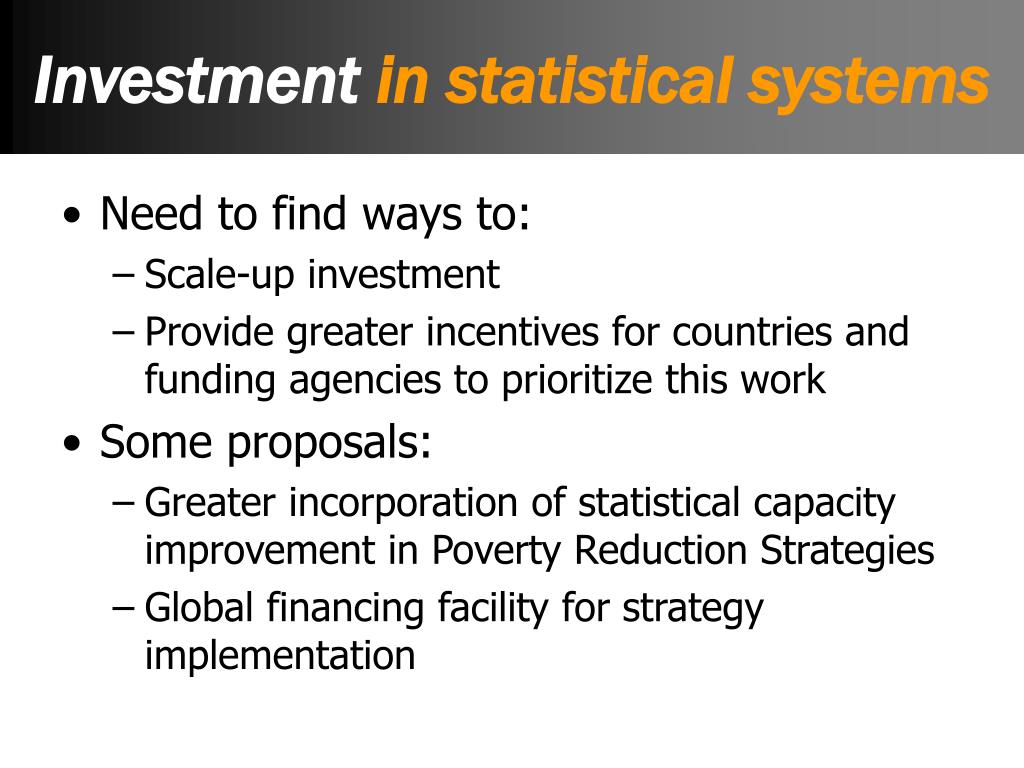 Investment in statistical systems

• Need to find ways to:
  – Scale-up investment
  – Provide greater incentives for countries and funding agencies to prioritize this work
• Some proposals:
  – Greater incorporation of statistical capacity improvement in Poverty Reduction Strategies
  – Global financing facility for strategy implementation